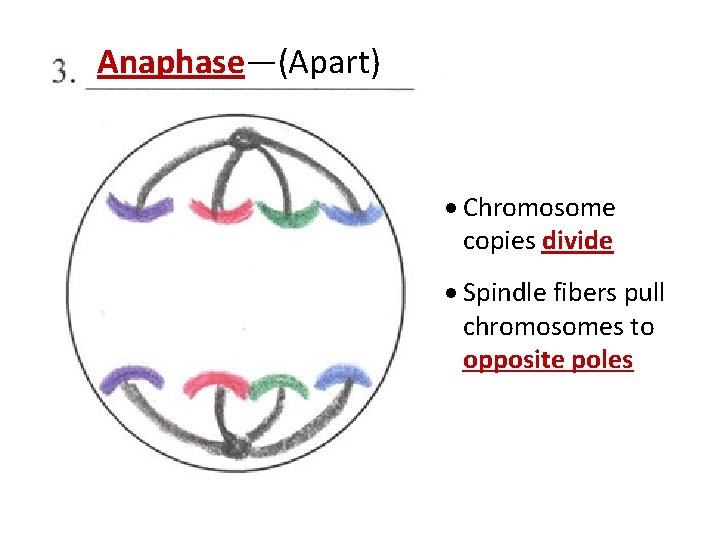 3. Anaphase—(Apart)

• Chromosome copies divide

• Spindle fibers pull chromosomes to opposite poles